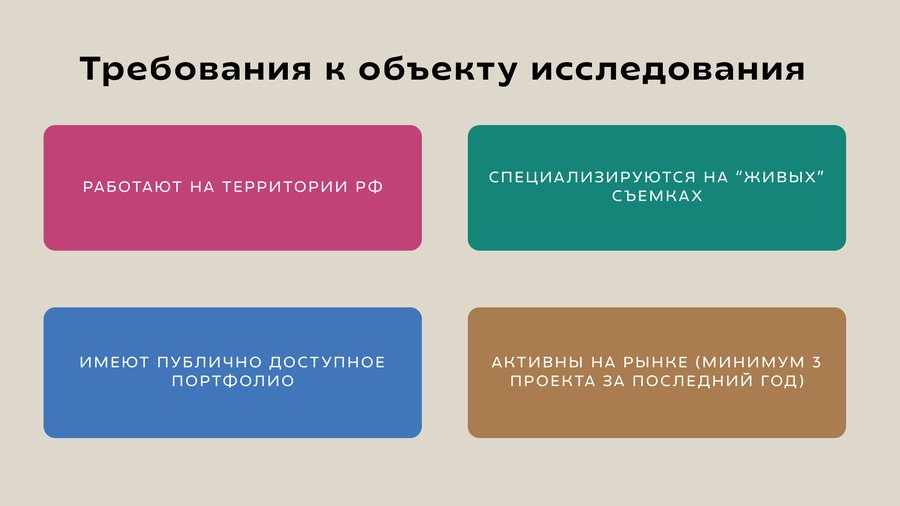 Требования к объекту исследования

РАБОТАЮТ НА ТЕРРИТОРИИ РФ

СПЕЦИАЛИЗИРУЮТСЯ НА “ЖИВЫХ” СЪЕМКАХ

ИМЕЮТ ПУБЛИЧНО ДОСТУПНОЕ ПОРТФОЛИО

АКТИВНЫ НА РЫНКЕ (МИНИМУМ 3 ПРОЕКТА ЗА ПОСЛЕДНИЙ ГОД)